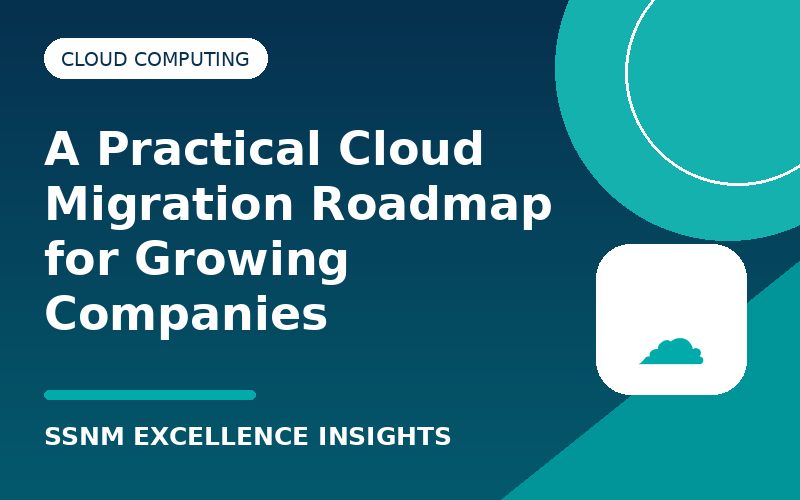 CLOUD COMPUTING

A Practical Cloud Migration Roadmap for Growing Companies

SSNM EXCELLENCE INSIGHTS